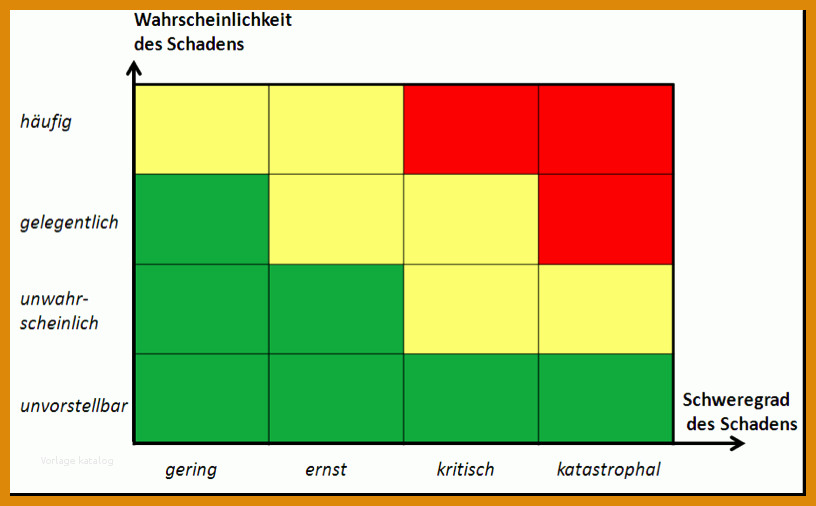 Wahrscheinlichkeit des Schadens

häufig

gelegentlich

unwahrscheinlich

unvorstellbar

Schweregrad des Schadens

Vorlage katalog

gering

ernst

kritisch

katastrophal